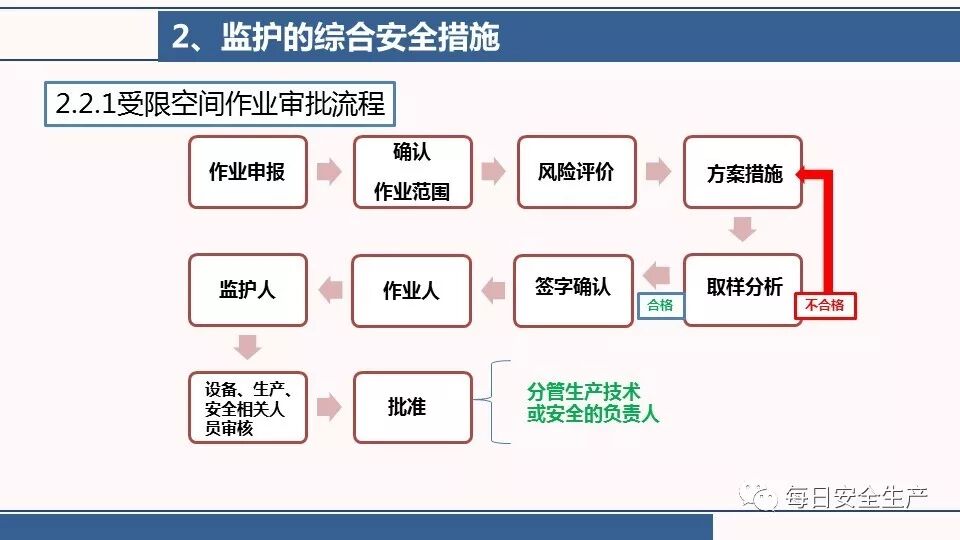 2、监护的综合安全措施

2.2.1受限空间作业审批流程

作业申报

确认
作业范围

风险评价

方案措施

取样分析

不合格

合格

签字确认

作业人

监护人

设备、生产、安全相关人员审核

批准

分管生产技术或安全的负责人

每日安全生产